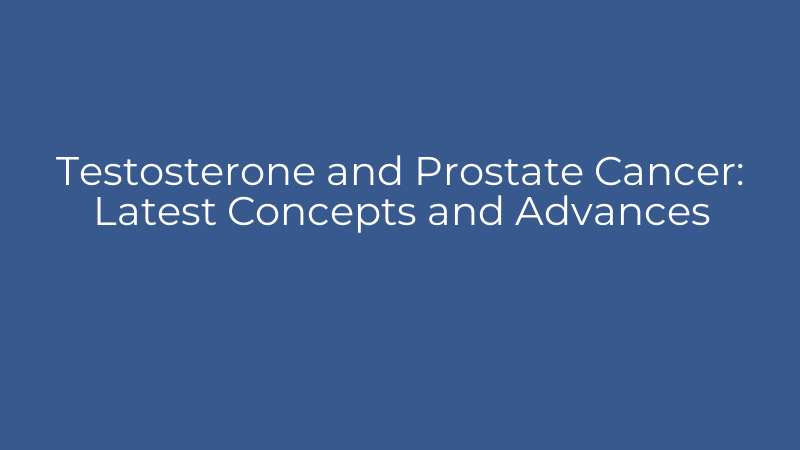 Testosterone and Prostate Cancer: Latest Concepts and Advances